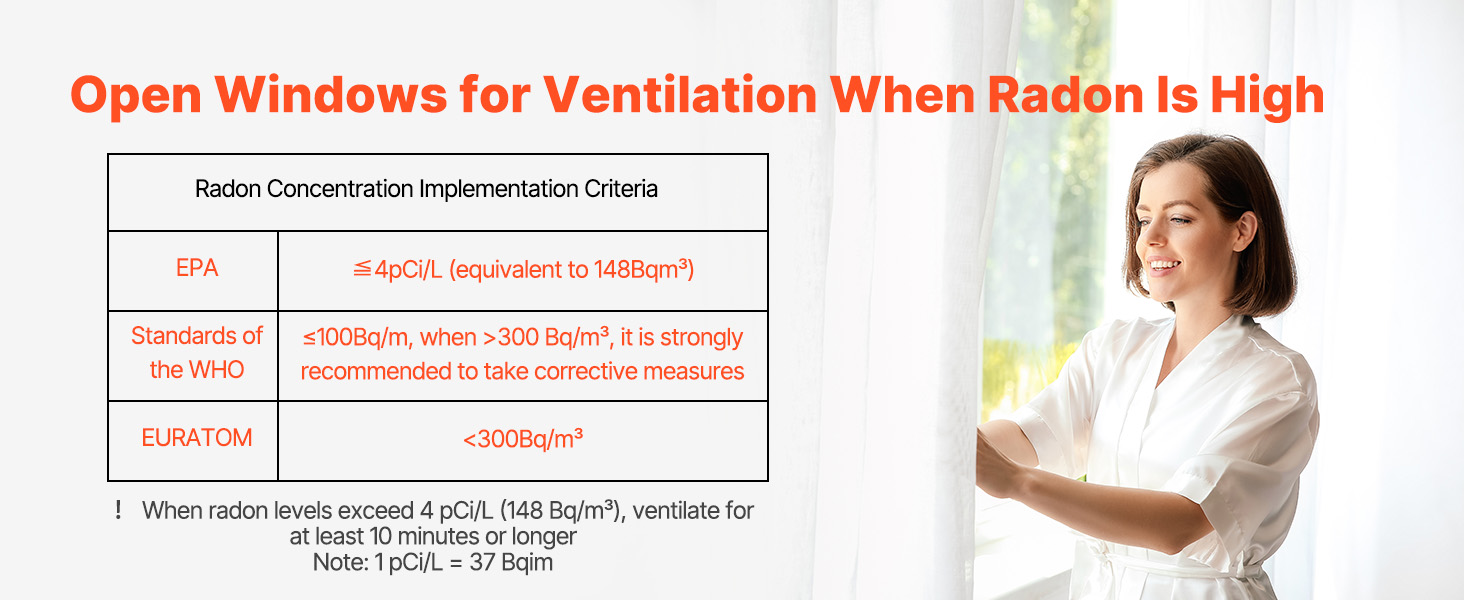 Open Windows for Ventilation When Radon Is High

| Radon Concentration Implementation Criteria | |
|---|---|
| EPA | ≦4pCi/L (equivalent to 148Bqm³) |
| Standards of the WHO | ≤100Bq/m, when >300 Bq/m³, it is strongly recommended to take corrective measures |
| EURATOM | <300Bq/m³ |

! When radon levels exceed 4 pCi/L (148 Bq/m³), ventilate for at least 10 minutes or longer
Note: 1 pCi/L = 37 Bqim